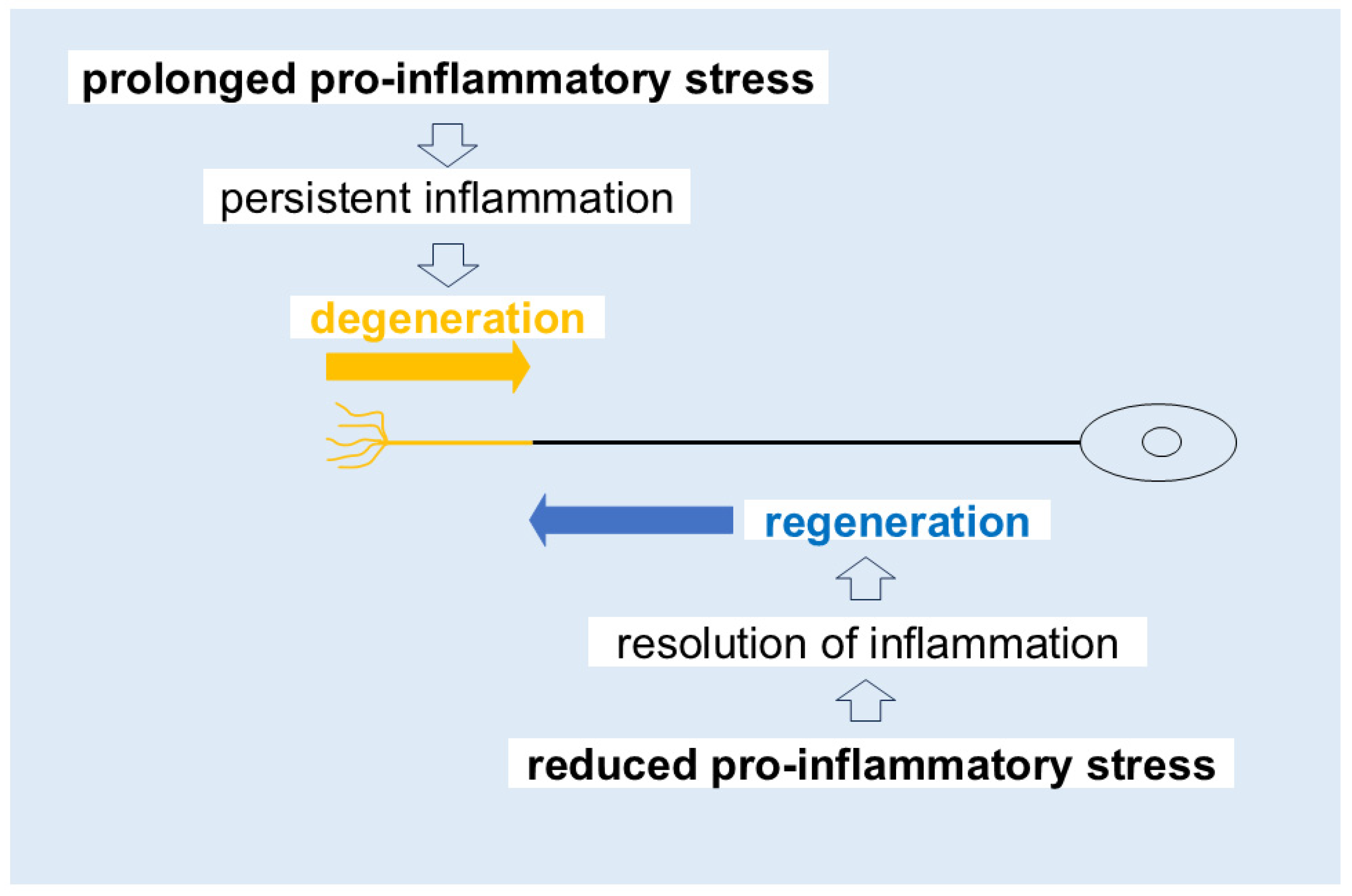 prolonged pro-inflammatory stress

persistent inflammation

degeneration

regeneration

resolution of inflammation

reduced pro-inflammatory stress